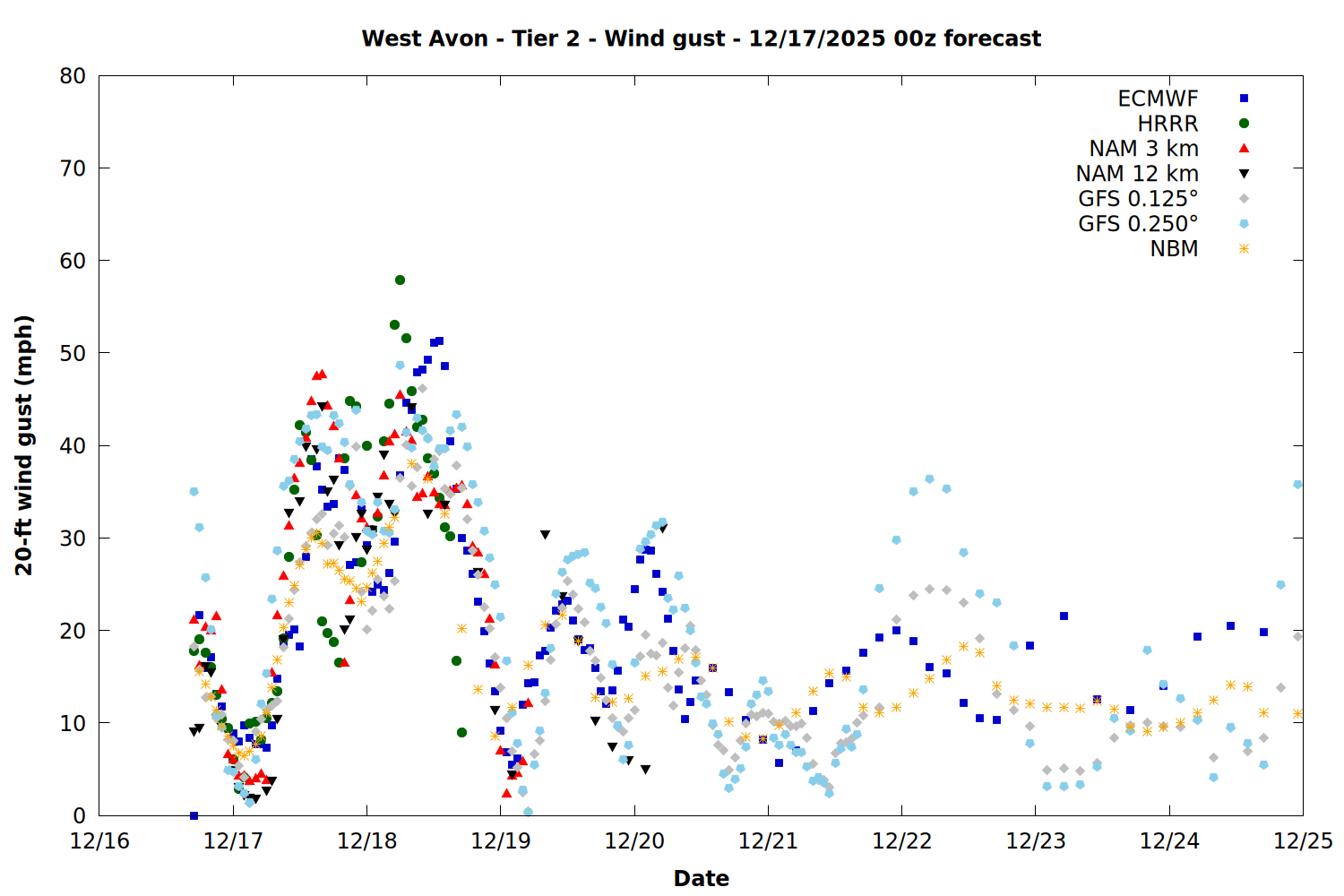 West Avon - Tier 2 - Wind gust - 12/17/2025 00z forecast

ECMWF
HRRR
NAM 3 km
NAM 12 km
GFS 0.125°
GFS 0.250°
NBM

20-ft wind gust (mph)

80
70
60
50
40
30
20
10
0

12/16
12/17
12/18
12/19
12/20
12/21
12/22
12/23
12/24
12/25

Date